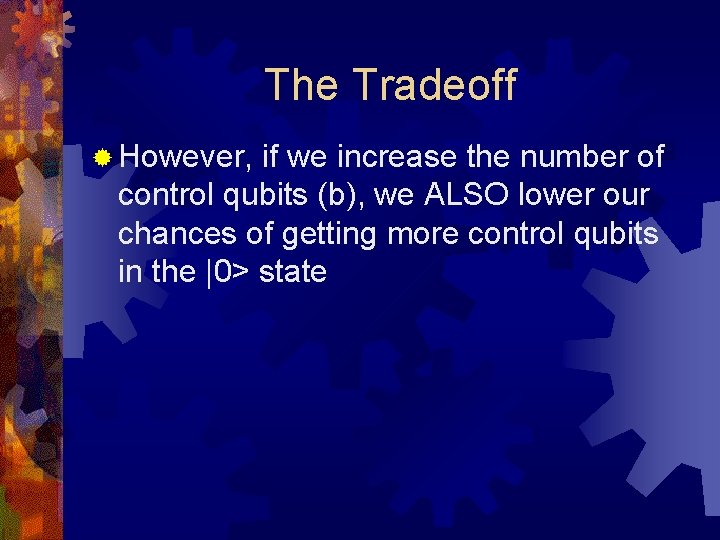 The Tradeoff

However, if we increase the number of control qubits (b), we ALSO lower our chances of getting more control qubits in the |0> state